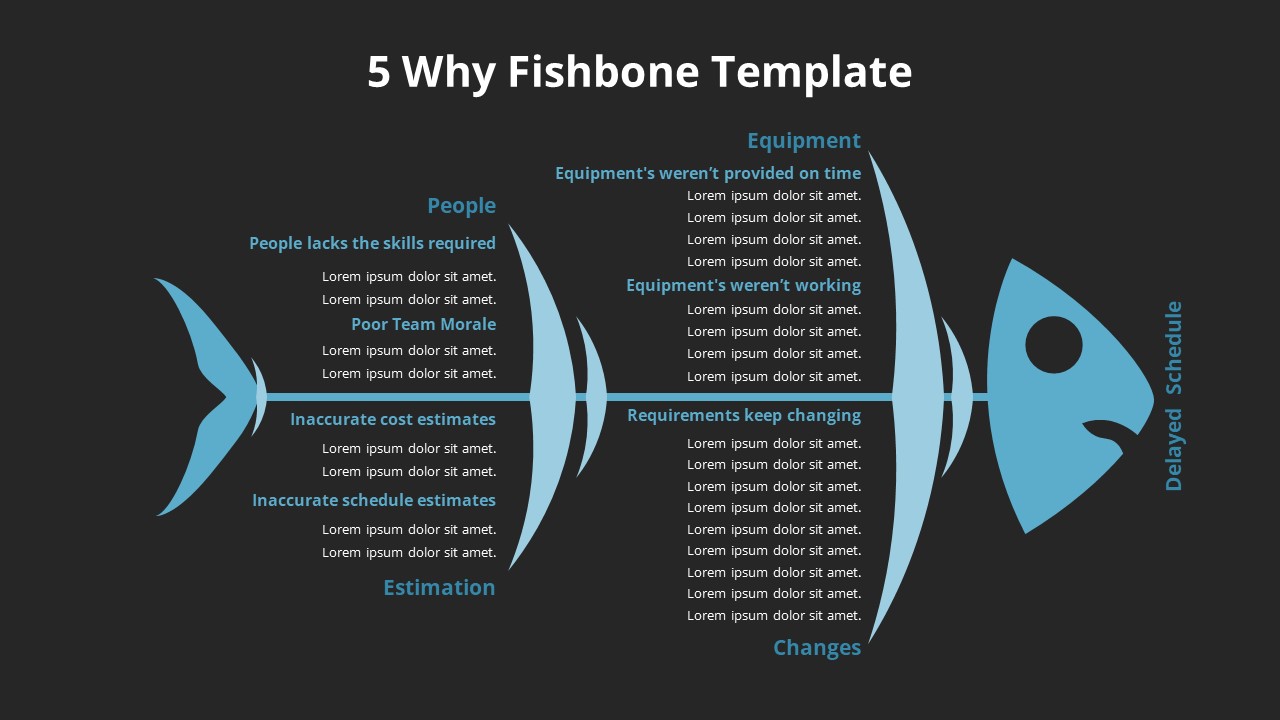 5 Why Fishbone Template

People

People lacks the skills required

Lorem ipsum dolor sit amet.

Lorem ipsum dolor sit amet.

Poor Team Morale

Lorem ipsum dolor sit amet.

Lorem ipsum dolor sit amet.

Inaccurate cost estimates

Lorem ipsum dolor sit amet.

Lorem ipsum dolor sit amet.

Inaccurate schedule estimates

Lorem ipsum dolor sit amet.

Lorem ipsum dolor sit amet.

Estimation

Equipment

Equipment's weren't provided on time

Lorem ipsum dolor sit amet.

Lorem ipsum dolor sit amet.

Lorem ipsum dolor sit amet.

Lorem ipsum dolor sit amet.

Equipment's weren't working

Lorem ipsum dolor sit amet.

Lorem ipsum dolor sit amet.

Lorem ipsum dolor sit amet.

Lorem ipsum dolor sit amet.

Requirements keep changing

Lorem ipsum dolor sit amet.

Lorem ipsum dolor sit amet.

Lorem ipsum dolor sit amet.

Lorem ipsum dolor sit amet.

Lorem ipsum dolor sit amet.

Lorem ipsum dolor sit amet.

Lorem ipsum dolor sit amet.

Lorem ipsum dolor sit amet.

Lorem ipsum dolor sit amet.

Changes

Delayed Schedule